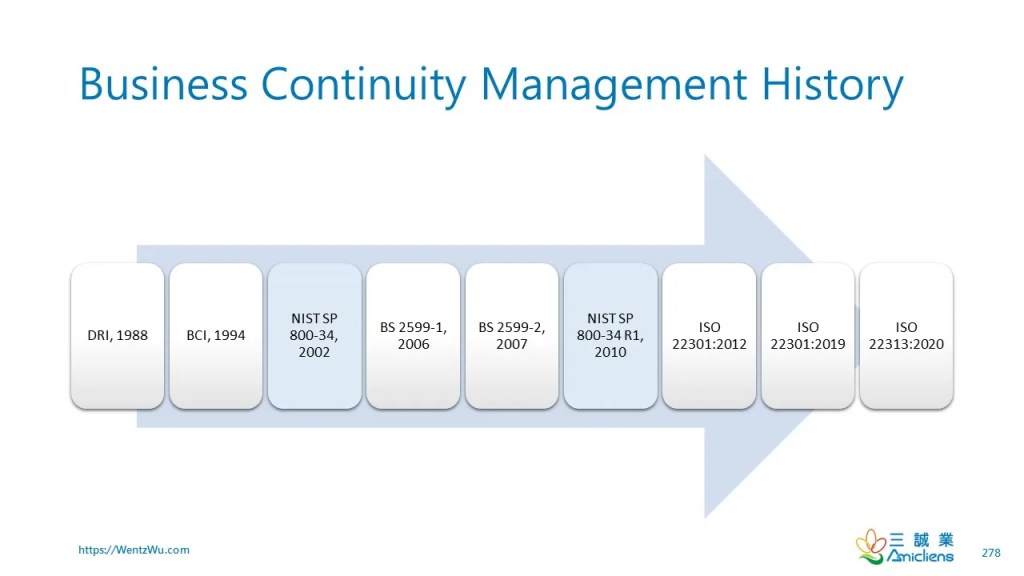 Business Continuity Management History

DRI, 1988

BCI, 1994

NIST SP 800-34, 2002

BS 2599-1, 2006

BS 2599-2, 2007

NIST SP 800-34 R1, 2010

ISO 22301:2012

ISO 22301:2019

ISO 22313:2020

https://WentzWu.com

三誠業
Amicliens

278